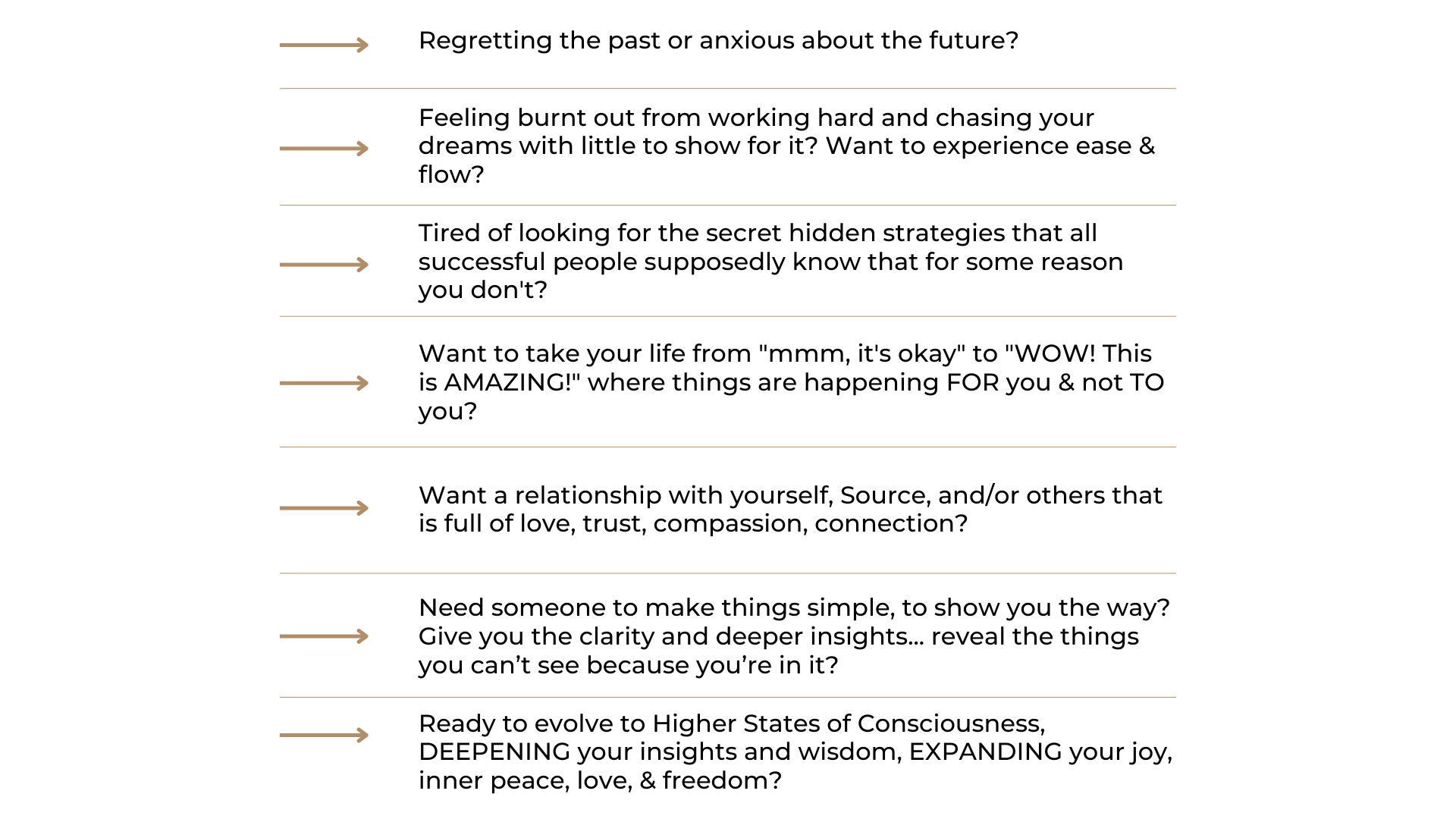 Regretting the past or anxious about the future?

Feeling burnt out from working hard and chasing your dreams with little to show for it? Want to experience ease & flow?

Tired of looking for the secret hidden strategies that all successful people supposedly know that for some reason you don't?

Want to take your life from "mmm, it's okay" to "WOW! This is AMAZING!" where things are happening FOR you & not TO you?

Want a relationship with yourself, Source, and/or others that is full of love, trust, compassion, connection?

Need someone to make things simple, to show you the way? Give you the clarity and deeper insights... reveal the things you can’t see because you’re in it?

Ready to evolve to Higher States of Consciousness, DEEPENING your insights and wisdom, EXPANDING your joy, inner peace, love, & freedom?